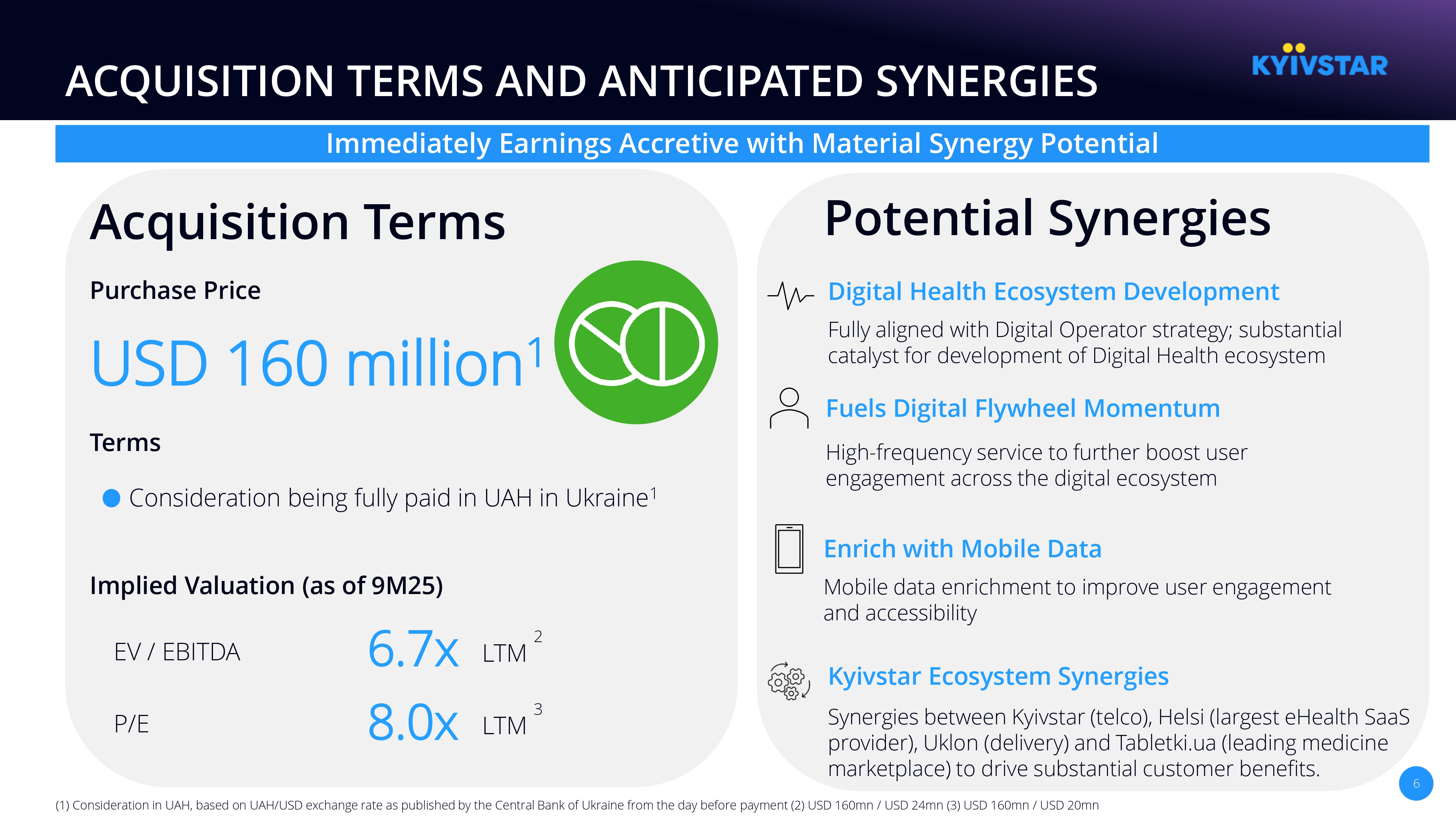 ACQUISITION TERMS AND ANTICIPATED SYNERGIES

KYIVSTAR

Immediately Earnings Accretive with Material Synergy Potential

Acquisition Terms

Purchase Price

USD 160 million$^1$

Terms

Consideration being fully paid in UAH in Ukraine$^1$

Implied Valuation (as of 9M25)

EV / EBITDA 6.7x LTM $^2$

P/E 8.0x LTM $^3$

Potential Synergies

Digital Health Ecosystem Development

Fully aligned with Digital Operator strategy; substantial catalyst for development of Digital Health ecosystem

Fuels Digital Flywheel Momentum

High-frequency service to further boost user engagement across the digital ecosystem

Enrich with Mobile Data

Mobile data enrichment to improve user engagement and accessibility

Kyivstar Ecosystem Synergies

Synergies between Kyivstar (telco), Helsi (largest eHealth SaaS provider), Uklon (delivery) and Tabletki.ua (leading medicine marketplace) to drive substantial customer benefits.

6

(1) Consideration in UAH, based on UAH/USD exchange rate as published by the Central Bank of Ukraine from the day before payment (2) USD 160mn / USD 24mn (3) USD 160mn / USD 20mn